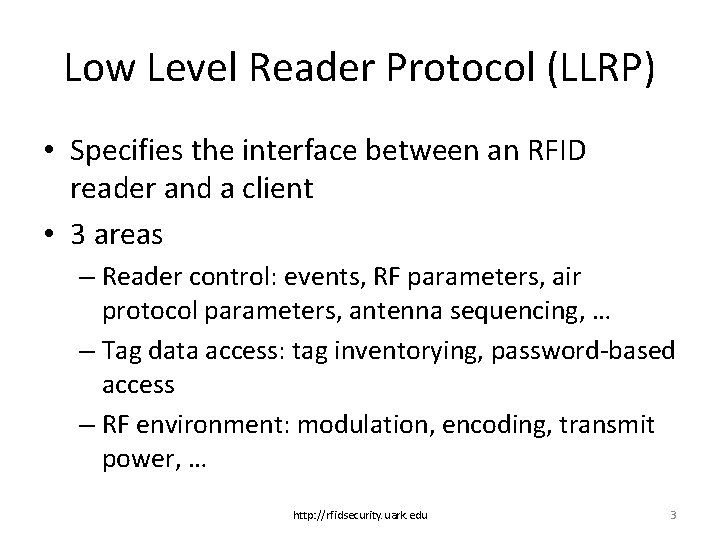 Low Level Reader Protocol (LLRP)

• Specifies the interface between an RFID reader and a client

• 3 areas
 – Reader control: events, RF parameters, air protocol parameters, antenna sequencing, …
 – Tag data access: tag inventorying, password-based access
 – RF environment: modulation, encoding, transmit power, …

http://rfidsecurity.uark.edu

3